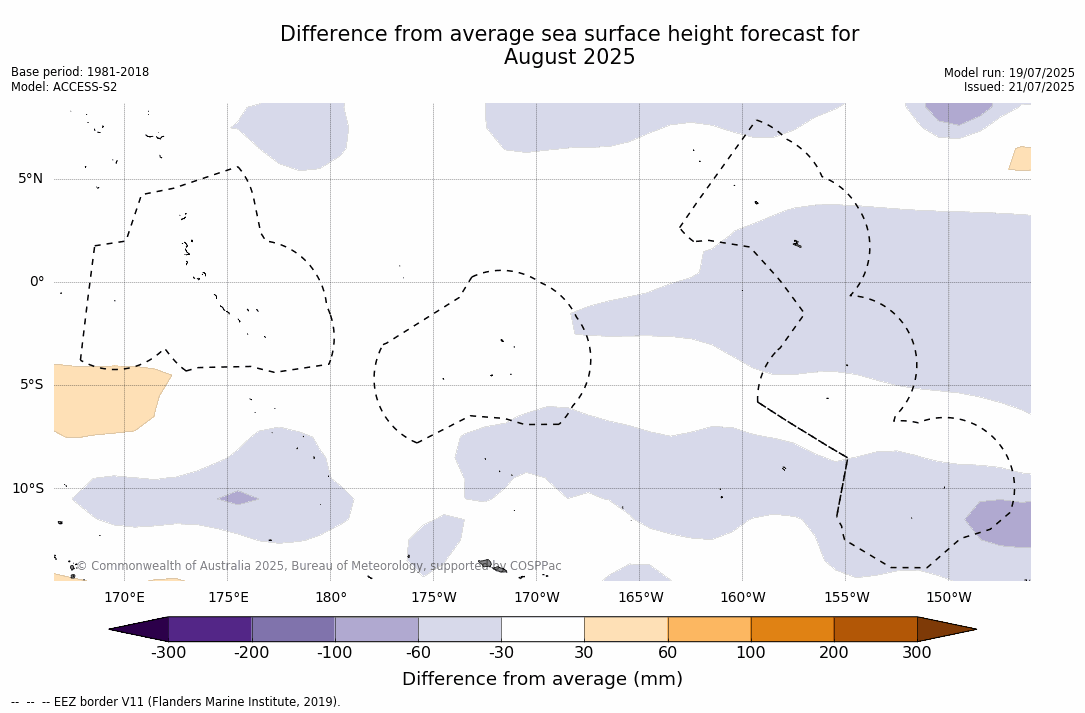 Difference from average sea surface height forecast for August 2025

Base period: 1981-2018
Model: ACCESS-S2

Model run: 19/07/2025
Issued: 21/07/2025

5°N
0°
5°S
10°S

© Commonwealth of Australia 2025, Bureau of Meteorology, supported by COSPPac

170°E 175°E 180° 175°W 170°W 165°W 160°W 155°W 150°W

-300 -200 -100 -60 -30 30 60 100 200 300

Difference from average (mm)

-- -- -- EEZ border V11 (Flanders Marine Institute, 2019).